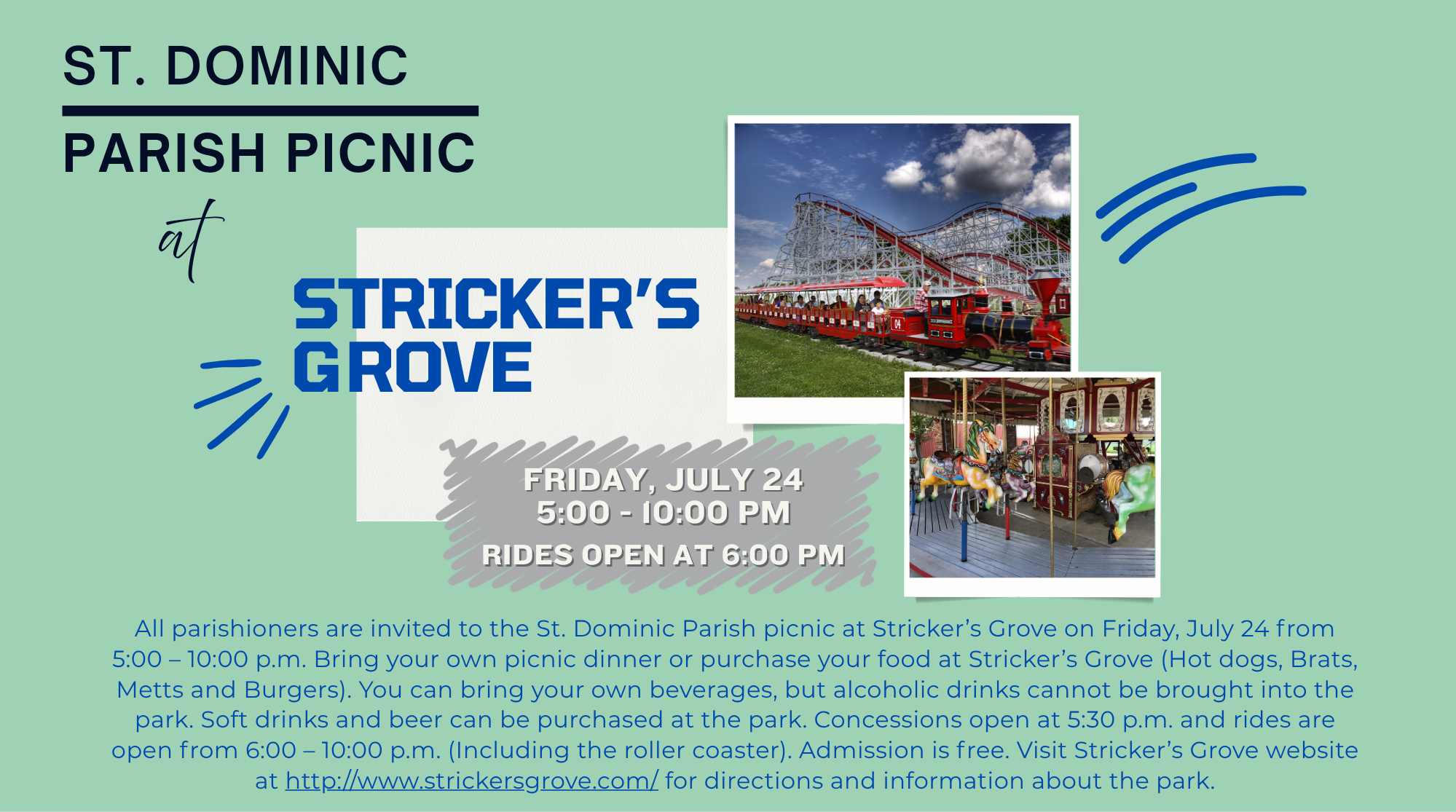 ST. DOMINIC

PARISH PICNIC

at

STRICKER'S GROVE

FRIDAY, JULY 24
5:00 - 10:00 PM

RIDES OPEN AT 6:00 PM

All parishioners are invited to the St. Dominic Parish picnic at Stricker's Grove on Friday, July 24 from 5:00 – 10:00 p.m. Bring your own picnic dinner or purchase your food at Stricker's Grove (Hot dogs, Brats, Metts and Burgers). You can bring your own beverages, but alcoholic drinks cannot be brought into the park. Soft drinks and beer can be purchased at the park. Concessions open at 5:30 p.m. and rides are open from 6:00 – 10:00 p.m. (Including the roller coaster). Admission is free. Visit Stricker's Grove website at http://www.strickersgrove.com/ for directions and information about the park.